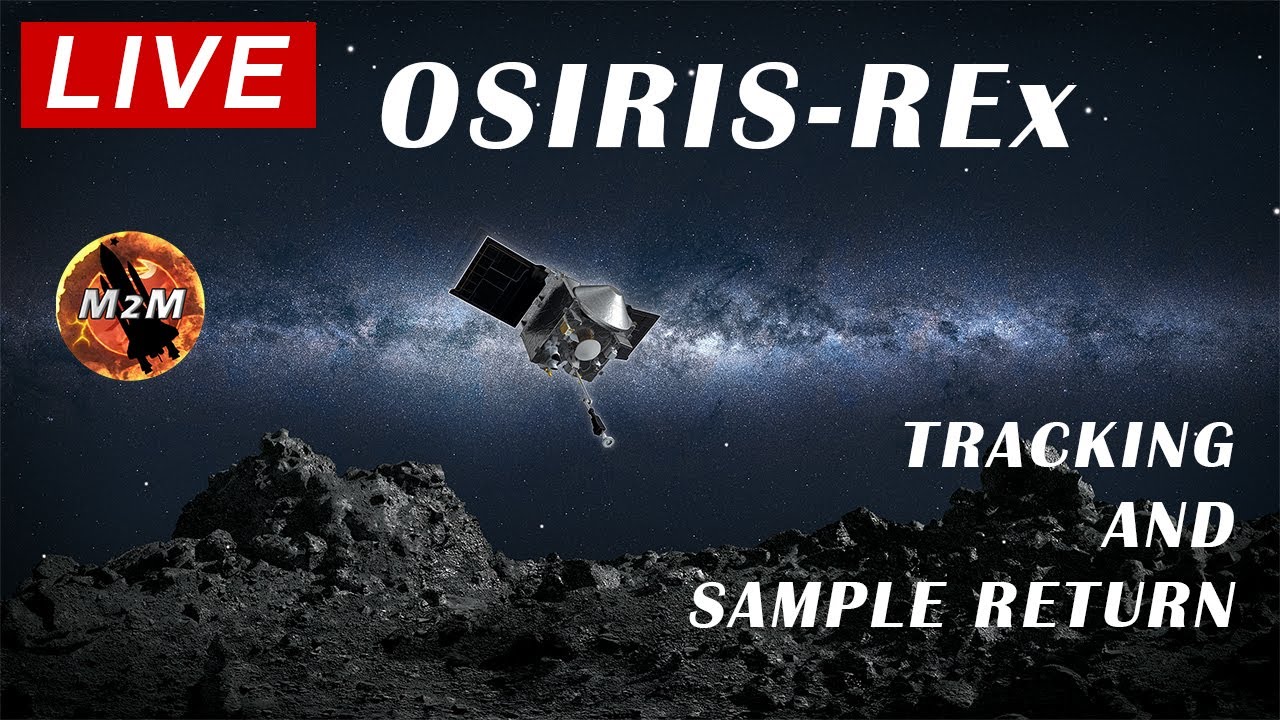 LIVE

OSIRIS-REx

M2M

TRACKING
AND
SAMPLE RETURN